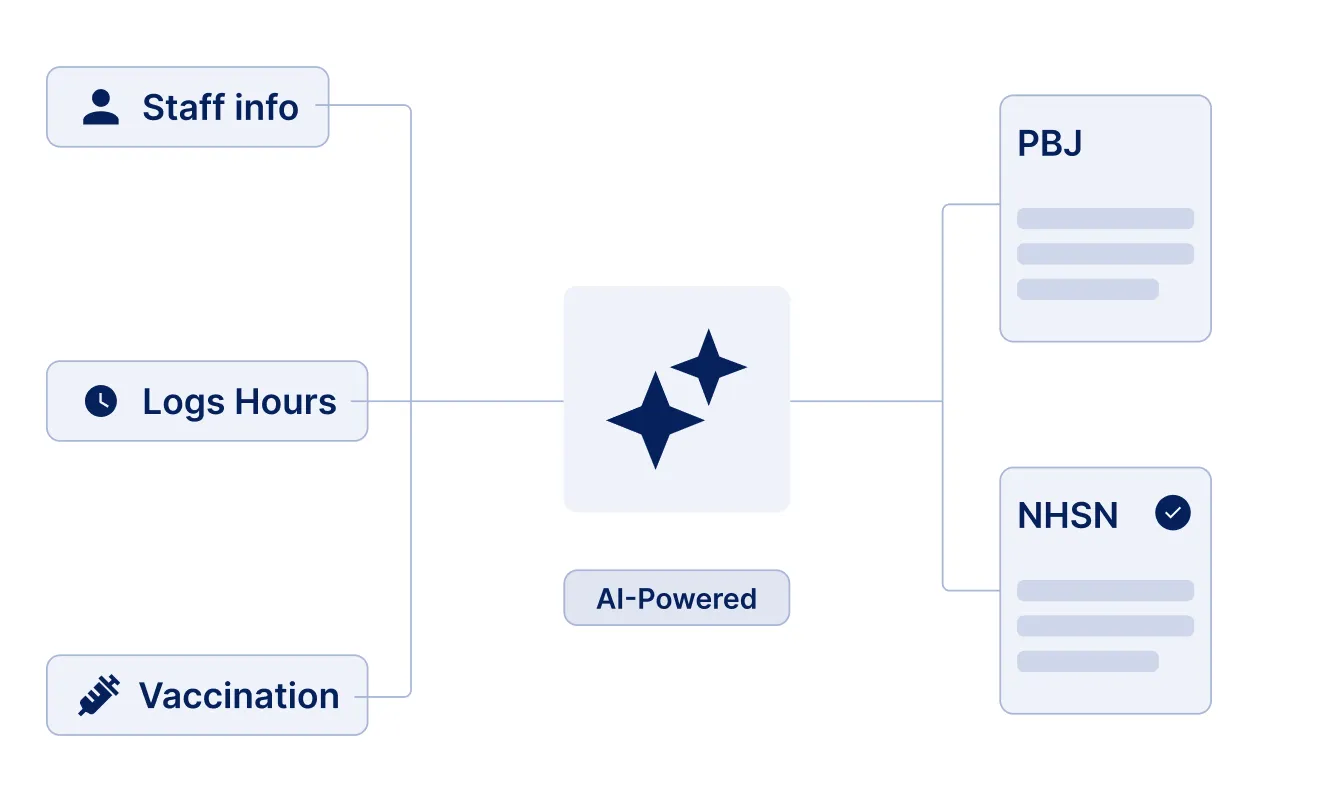 Staff info

Logs Hours

Vaccination

AI-Powered

PBJ

NHSN